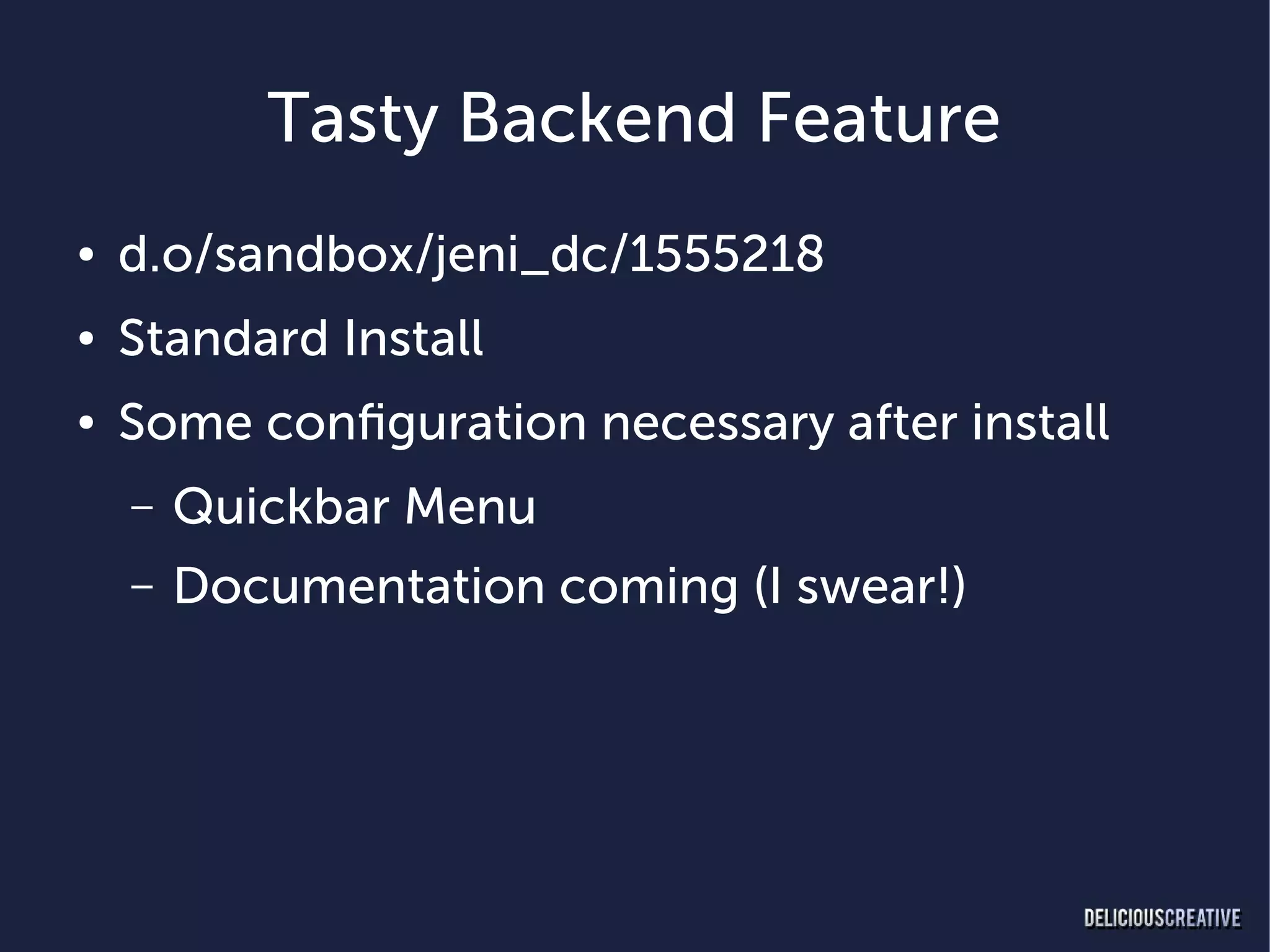 Tasty Backend Feature

• d.o/sandbox/jeni_dc/1555218
• Standard Install
• Some configuration necessary after install
– Quickbar Menu
– Documentation coming (I swear!)

DELICIOUSCREATIVE